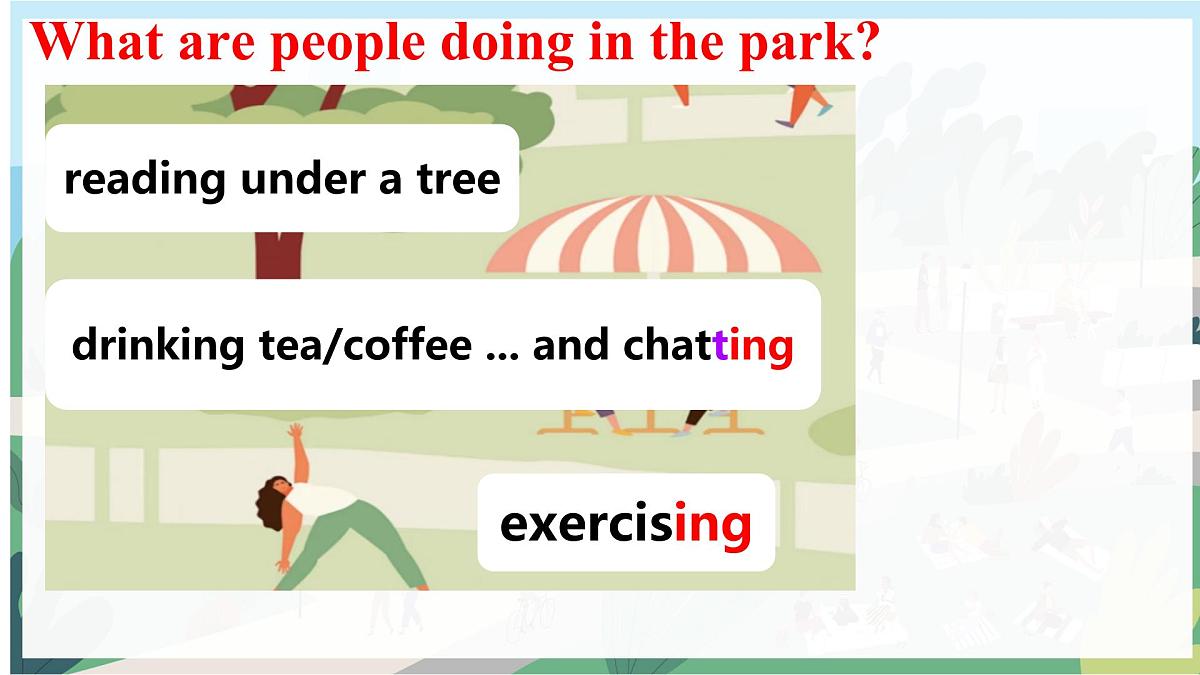 What are people doing in the park?

reading under a tree

drinking tea/coffee ... and chatting

exercising